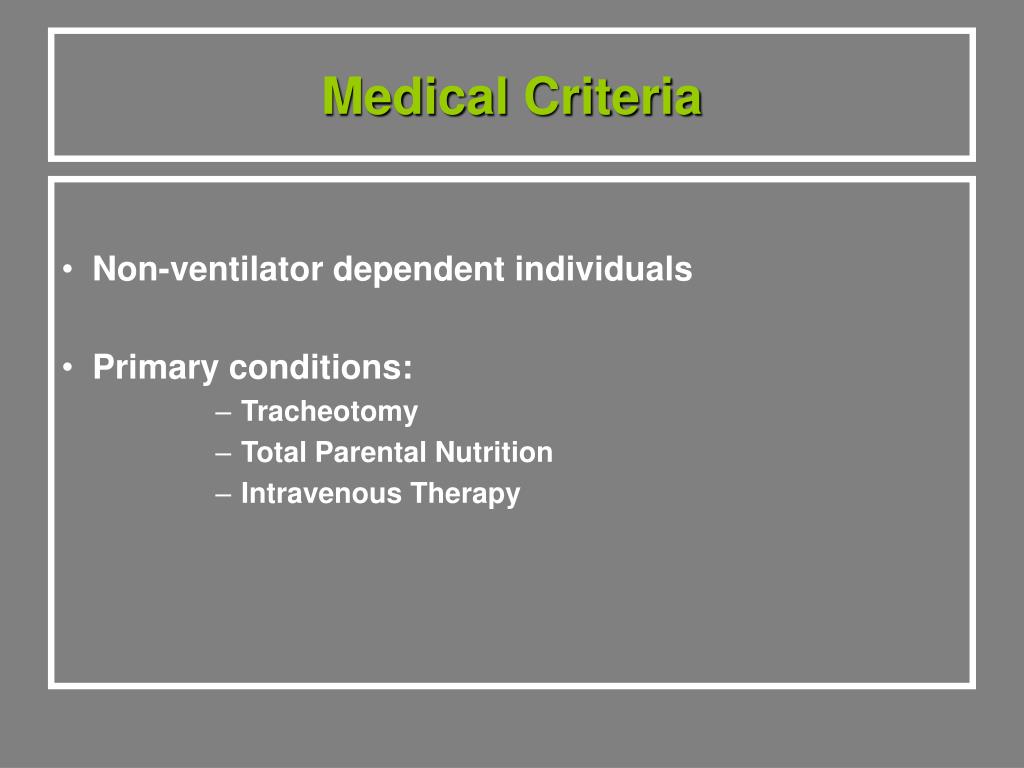 Medical Criteria

• Non-ventilator dependent individuals

• Primary conditions:
– Tracheotomy
– Total Parental Nutrition
– Intravenous Therapy